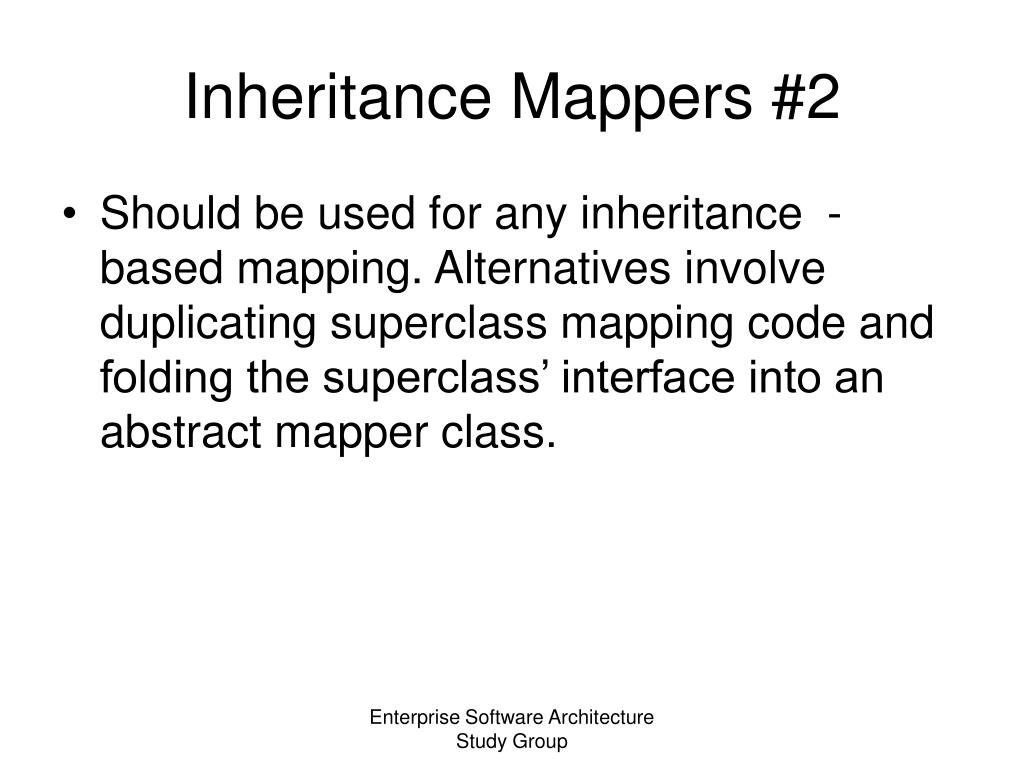 Inheritance Mappers #2

• Should be used for any inheritance - based mapping. Alternatives involve duplicating superclass mapping code and folding the superclass’ interface into an abstract mapper class.

Enterprise Software Architecture Study Group